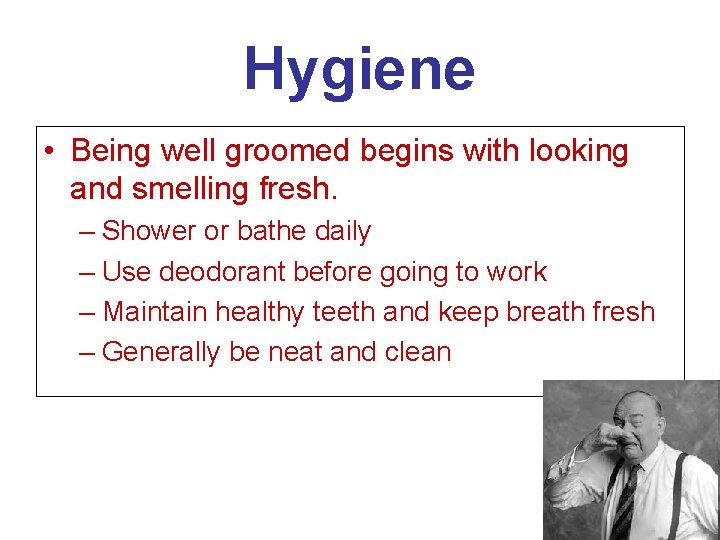 Hygiene

• Being well groomed begins with looking and smelling fresh.
– Shower or bathe daily
– Use deodorant before going to work
– Maintain healthy teeth and keep breath fresh
– Generally be neat and clean